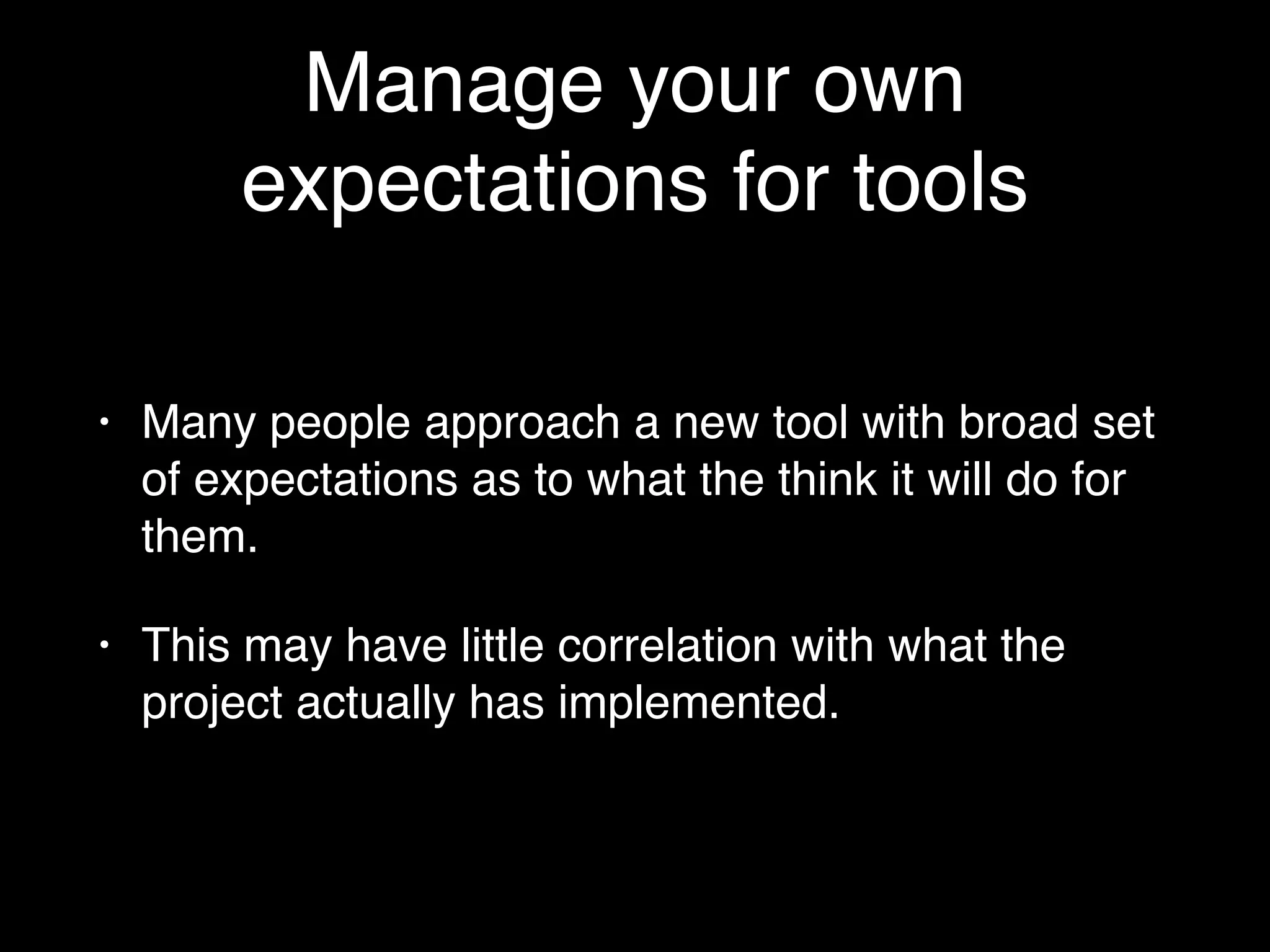 Manage your own expectations for tools

• Many people approach a new tool with broad set of expectations as to what the think it will do for them.

• This may have little correlation with what the project actually has implemented.